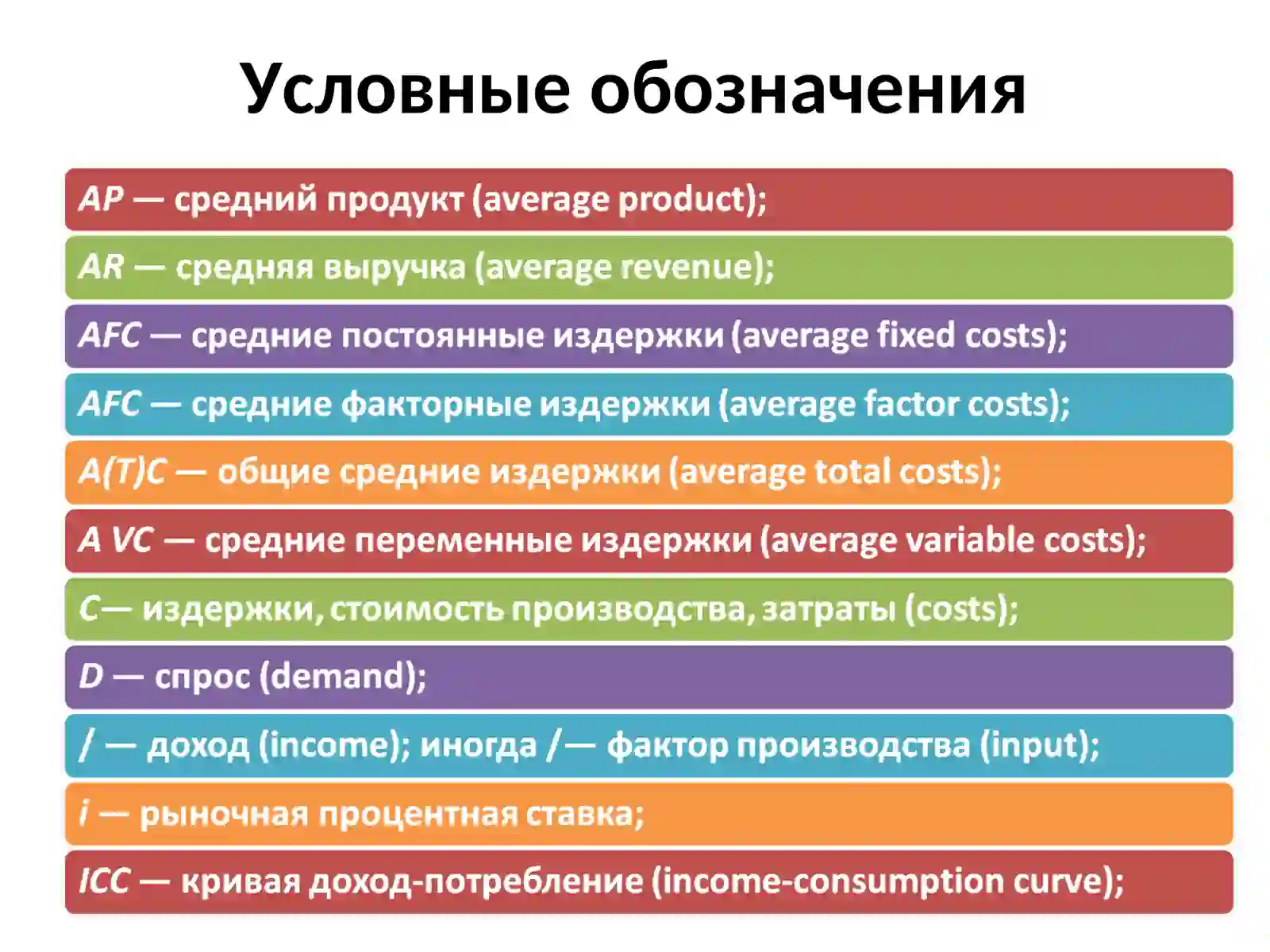 Условные обозначения

AP — средний продукт (average product);

AR — средняя выручка (average revenue);

AFC — средние постоянные издержки (average fixed costs);

AFC — средние факторные издержки (average factor costs);

A(T)C — общие средние издержки (average total costs);

A VC — средние переменные издержки (average variable costs);

C— издержки, стоимость производства, затраты (costs);

D — спрос (demand);

/ — доход (income); иногда /— фактор производства (input);

i — рыночная процентная ставка;

ICC — кривая доход-потребление (income-consumption curve);